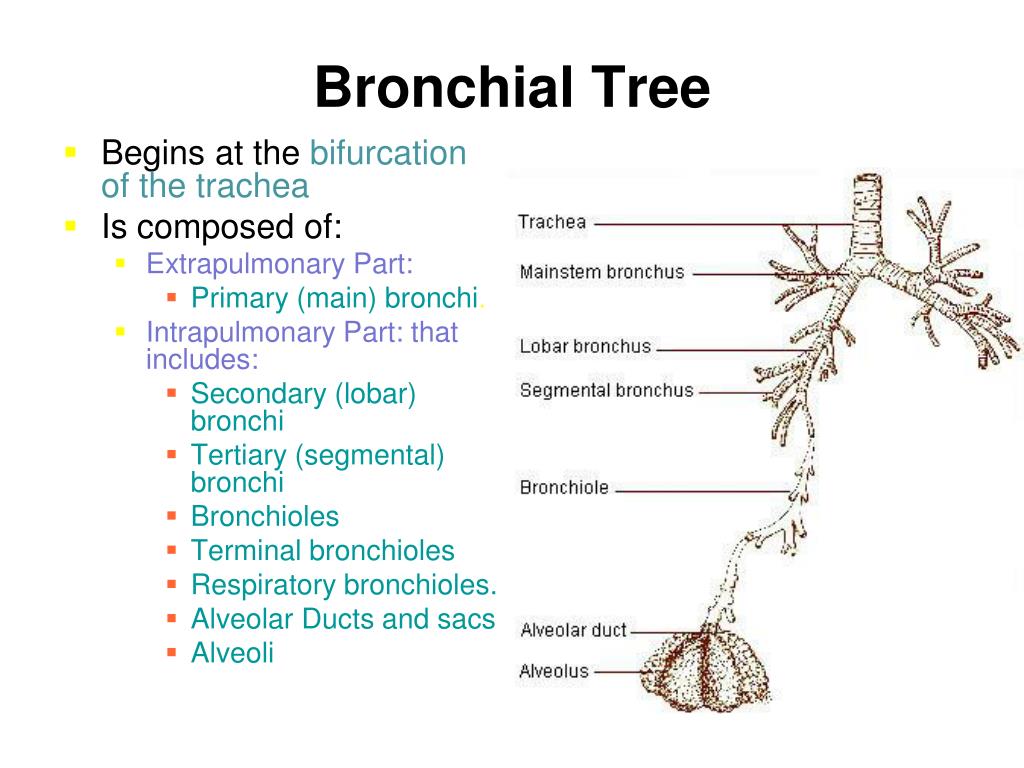 Bronchial Tree

- Begins at the bifurcation of the trachea
- Is composed of:
  - Extrapulmonary Part:
    - Primary (main) bronchi.
  - Intrapulmonary Part: that includes:
    - Secondary (lobar) bronchi
    - Tertiary (segmental) bronchi
    - Bronchioles
    - Terminal bronchioles
    - Respiratory bronchioles.
    - Alveolar Ducts and sacs
    - Alveoli

Trachea
Mainstem bronchus
Lobar bronchus
Segmental bronchus
Bronchiole
Alveolar duct
Alveolus